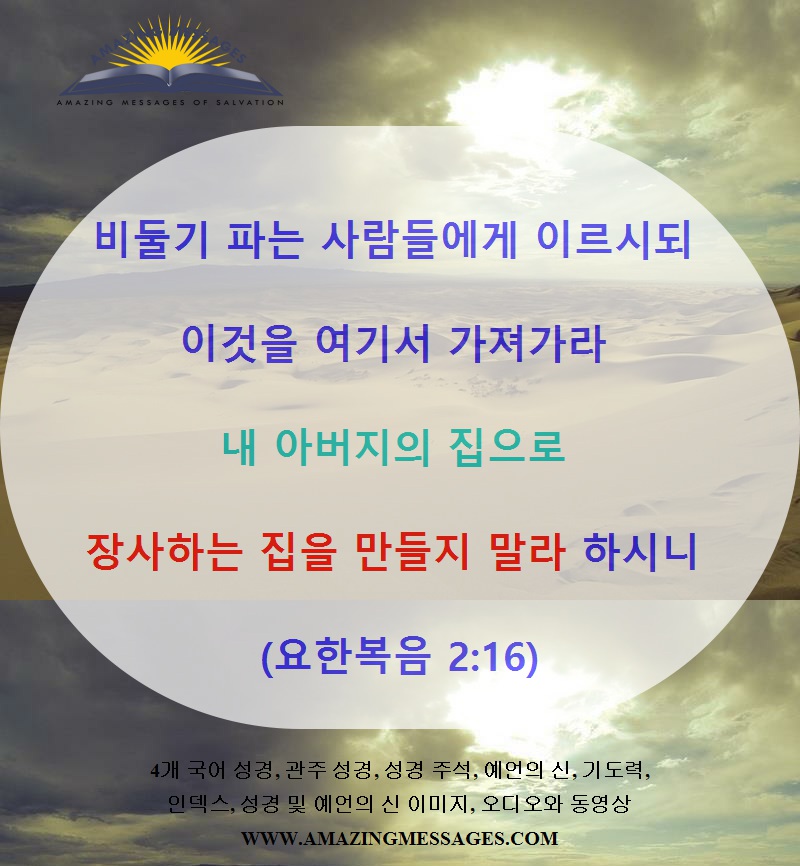 AMAZING MESSAGES
AMAZING MESSAGES OF SALVATION

비둘기 파는 사람들에게 이르시되

이것을 여기서 가져가라

내 아버지의 집으로

장사하는 집을 만들지 말라 하시니

(요한복음 2:16)

4개 국어 성경, 관주 성경, 성경 주석, 예언의 신, 기도력, 인덱스, 성경 및 예언의 신 이미지, 오디오와 동영상

WWW.AMAZINGMESSAGES.COM